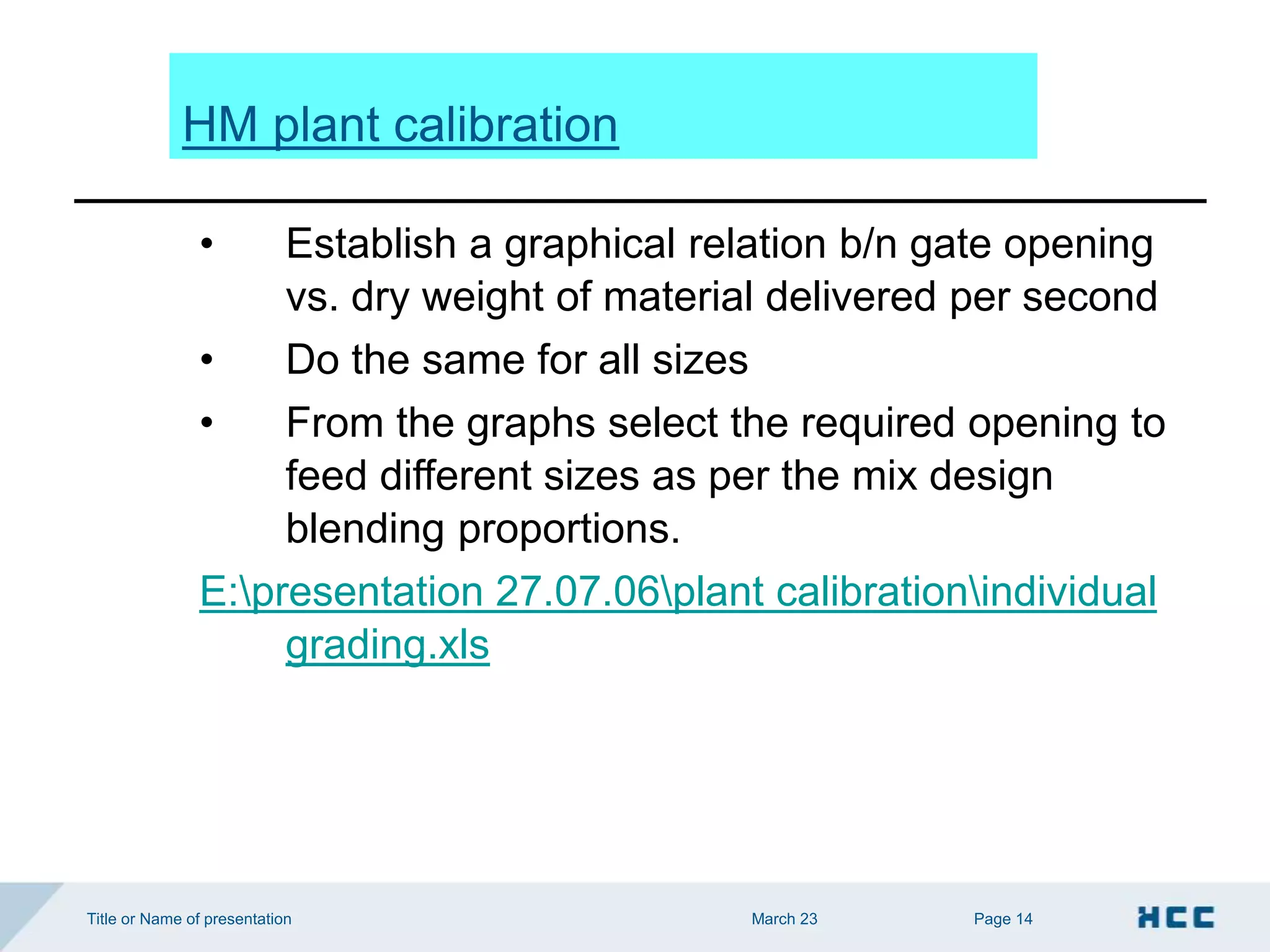 HM plant calibration

• Establish a graphical relation b/n gate opening vs. dry weight of material delivered per second

• Do the same for all sizes

• From the graphs select the required opening to feed different sizes as per the mix design blending proportions.

E:\presentation 27.07.06\plant calibration\individual grading.xls

Title or Name of presentation March 23 Page 14 HCC